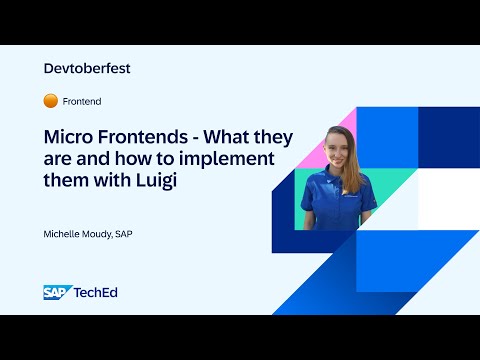 Devtoberfest

Frontend

Micro Frontends - What they are and how to implement them with Luigi

Michelle Moudy, SAP

SAP TechEd